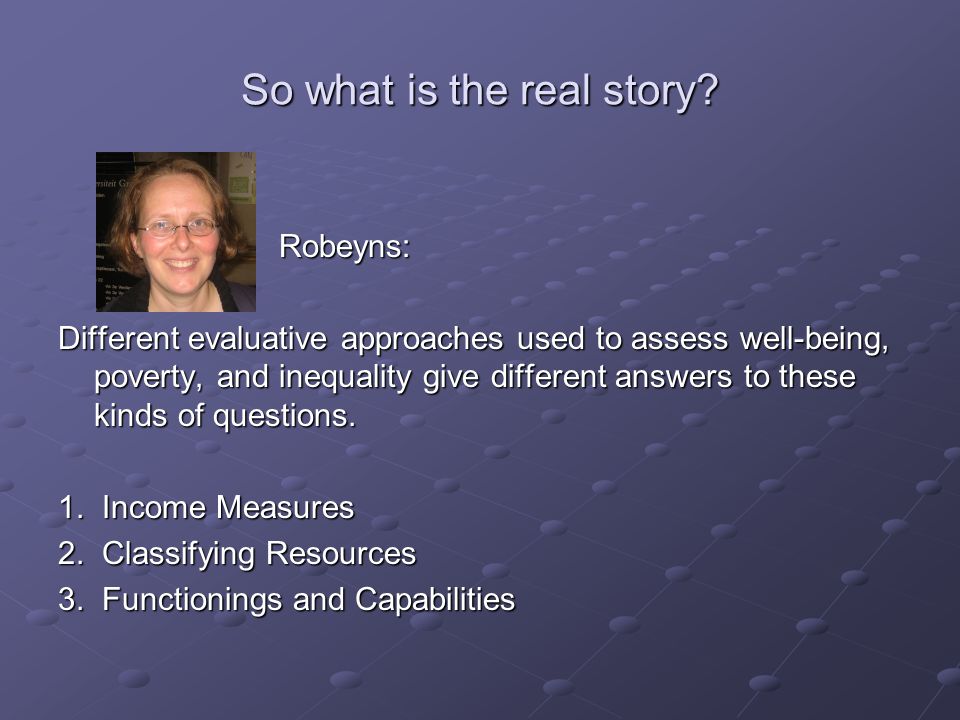 So what is the real story?

Robeyns:

Different evaluative approaches used to assess well-being, poverty, and inequality give different answers to these kinds of questions.

1. Income Measures
2. Classifying Resources
3. Functionings and Capabilities